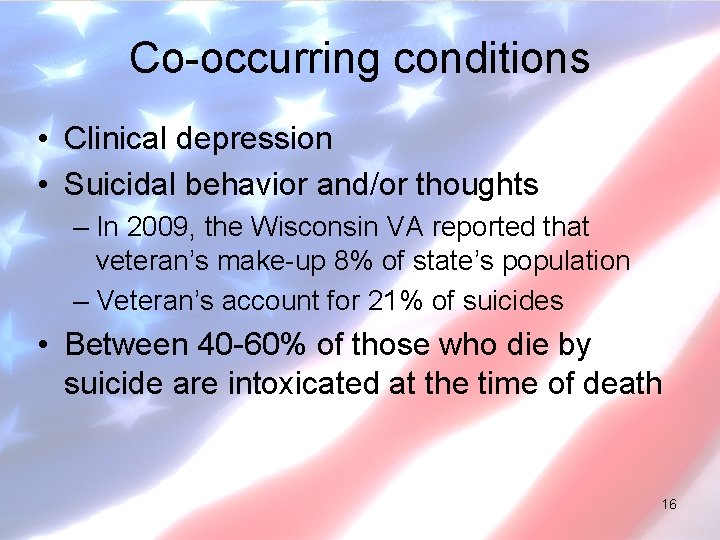 Co-occurring conditions

• Clinical depression
• Suicidal behavior and/or thoughts
– In 2009, the Wisconsin VA reported that veteran’s make-up 8% of state’s population
– Veteran’s account for 21% of suicides
• Between 40-60% of those who die by suicide are intoxicated at the time of death

16